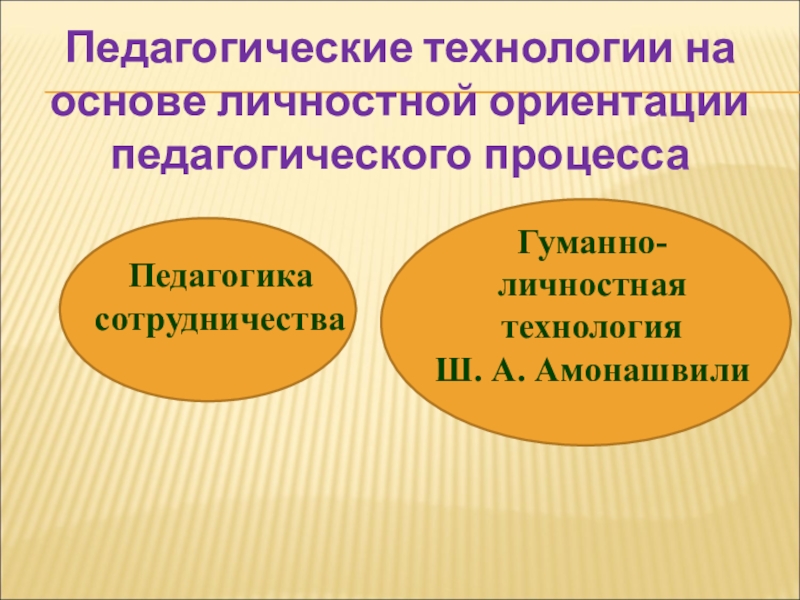 Педагогические технологии на основе личностной ориентации педагогического процесса

Педагогика сотрудничества

Гуманно-личностная технология Ш. А. Амонашвили